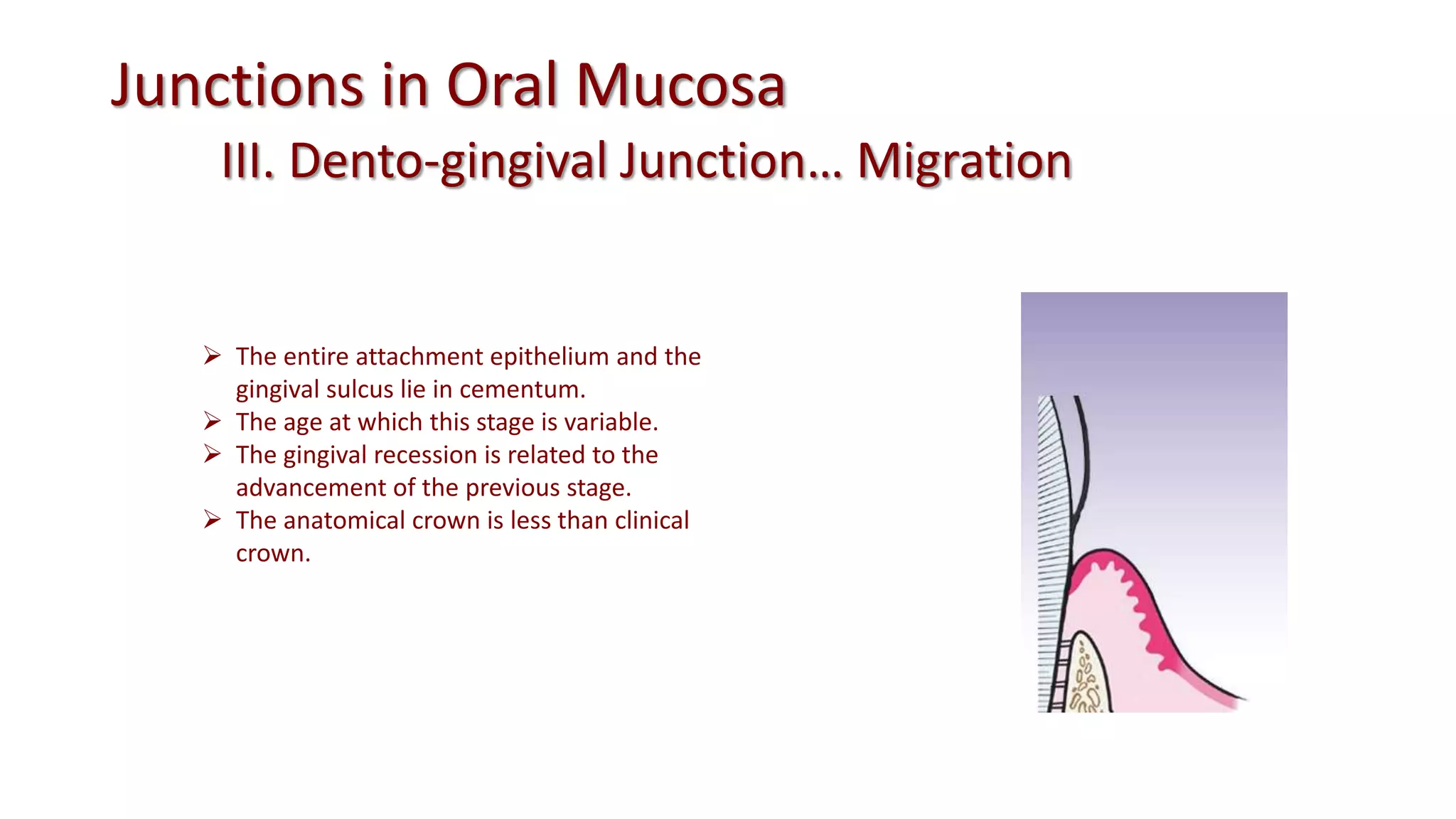 Junctions in Oral Mucosa

III. Dento-gingival Junction… Migration

➢ The entire attachment epithelium and the gingival sulcus lie in cementum.
➢ The age at which this stage is variable.
➢ The gingival recession is related to the advancement of the previous stage.
➢ The anatomical crown is less than clinical crown.